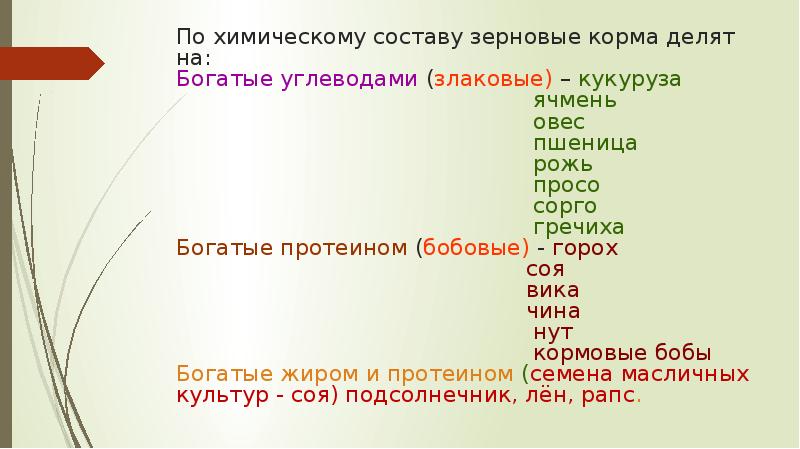 По химическому составу зерновые корма делят на:
Богатые углеводами (злаковые) – кукуруза
ячмень
овес
пшеница
рожь
просо
сорго
гречиха
Богатые протеином (бобовые) - горох
соя
вика
чина
нут
кормовые бобы
Богатые жиром и протеином (семена масличных культур - соя) подсолнечник, лён, рапс.